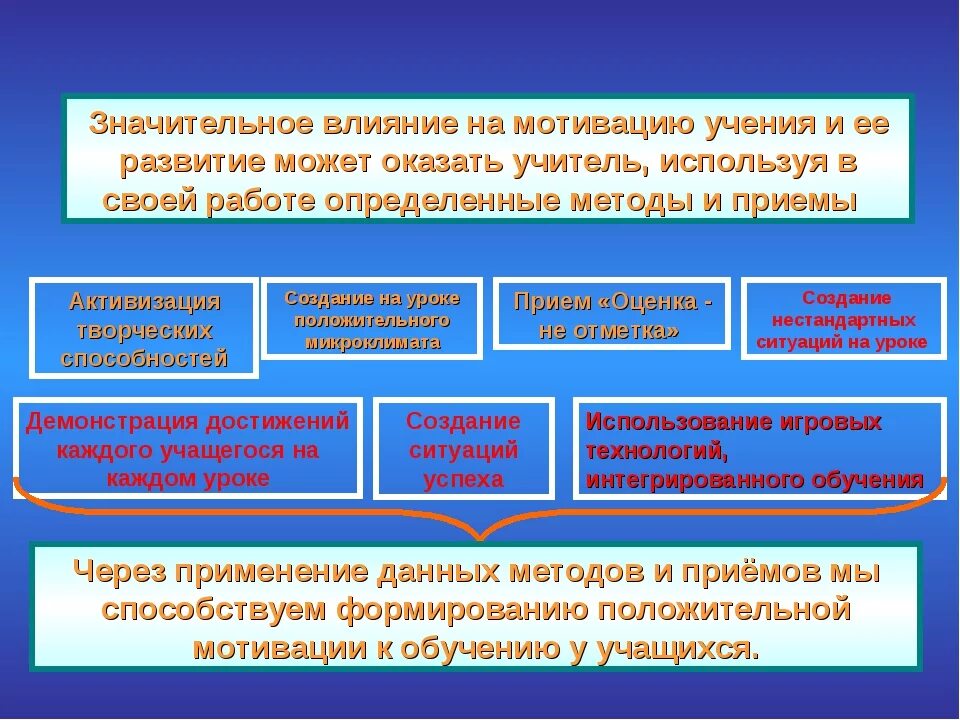 Значительное влияние на мотивацию учения и ее развитие может оказать учитель, используя в своей работе определенные методы и приемы

Активизация творческих способностей

Создание на уроке положительного микроклимата

Прием «Оценка - не отметка»

Создание нестандартных ситуаций на уроке

Демонстрация достижений каждого учащегося на каждом уроке

Создание ситуаций успеха

Использование игровых технологий, интегрированного обучения

Через применение данных методов и приёмов мы способствуем формированию положительной мотивации к обучению у учащихся.